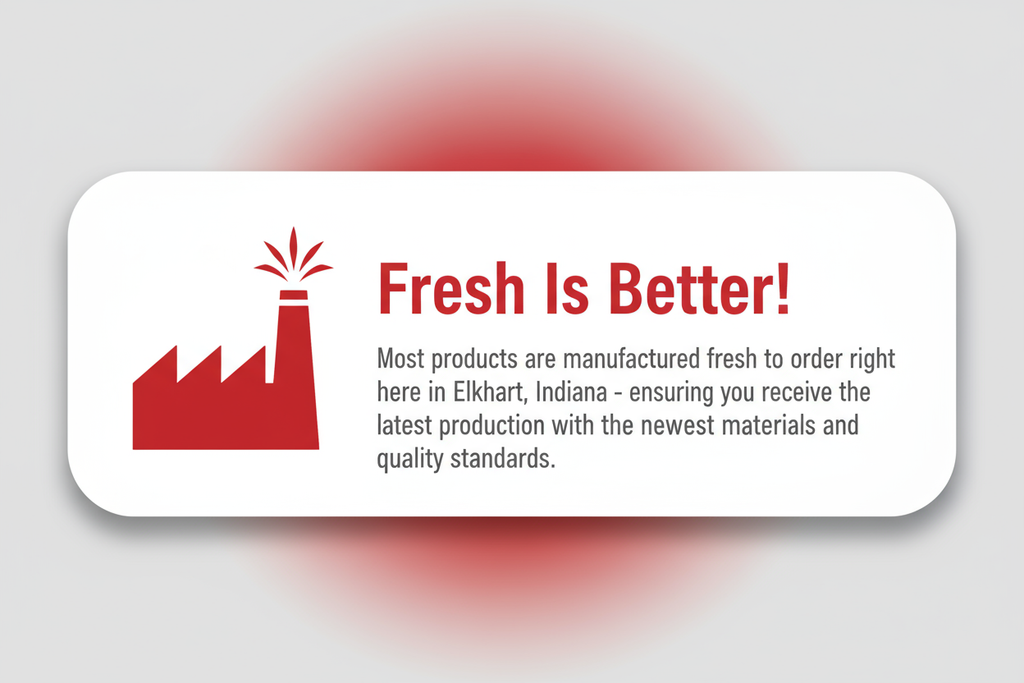 Fresh Is Better!

Most products are manufactured fresh to order right here in Elkhart, Indiana - ensuring you receive the latest production with the newest materials and quality standards.